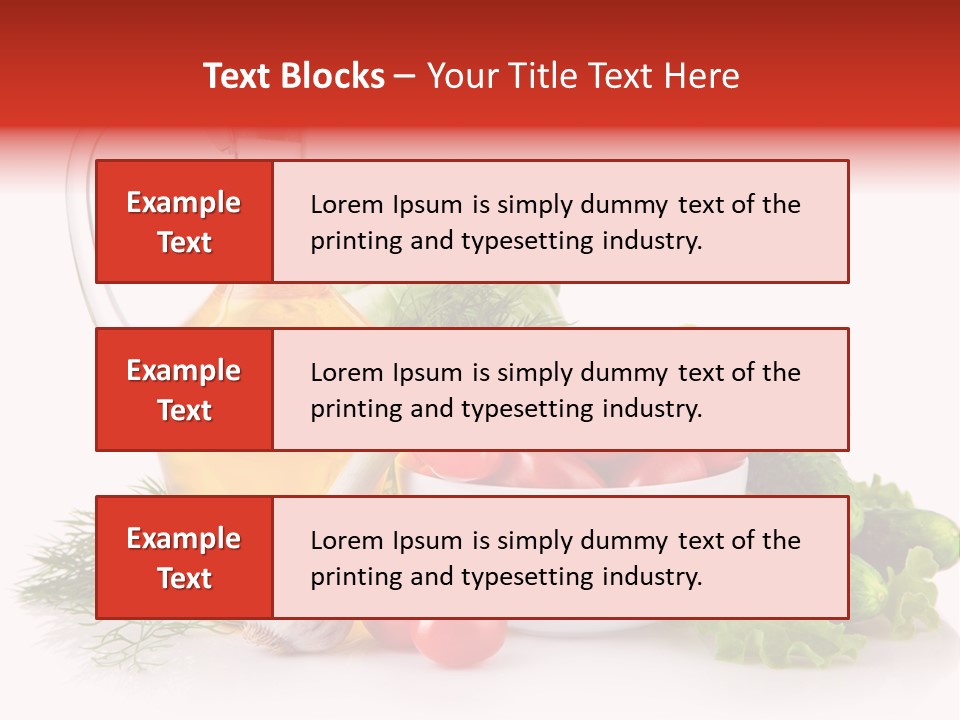 Text Blocks – Your Title Text Here

Example Text

Lorem Ipsum is simply dummy text of the printing and typesetting industry.

Example Text

Lorem Ipsum is simply dummy text of the printing and typesetting industry.

Example Text

Lorem Ipsum is simply dummy text of the printing and typesetting industry.